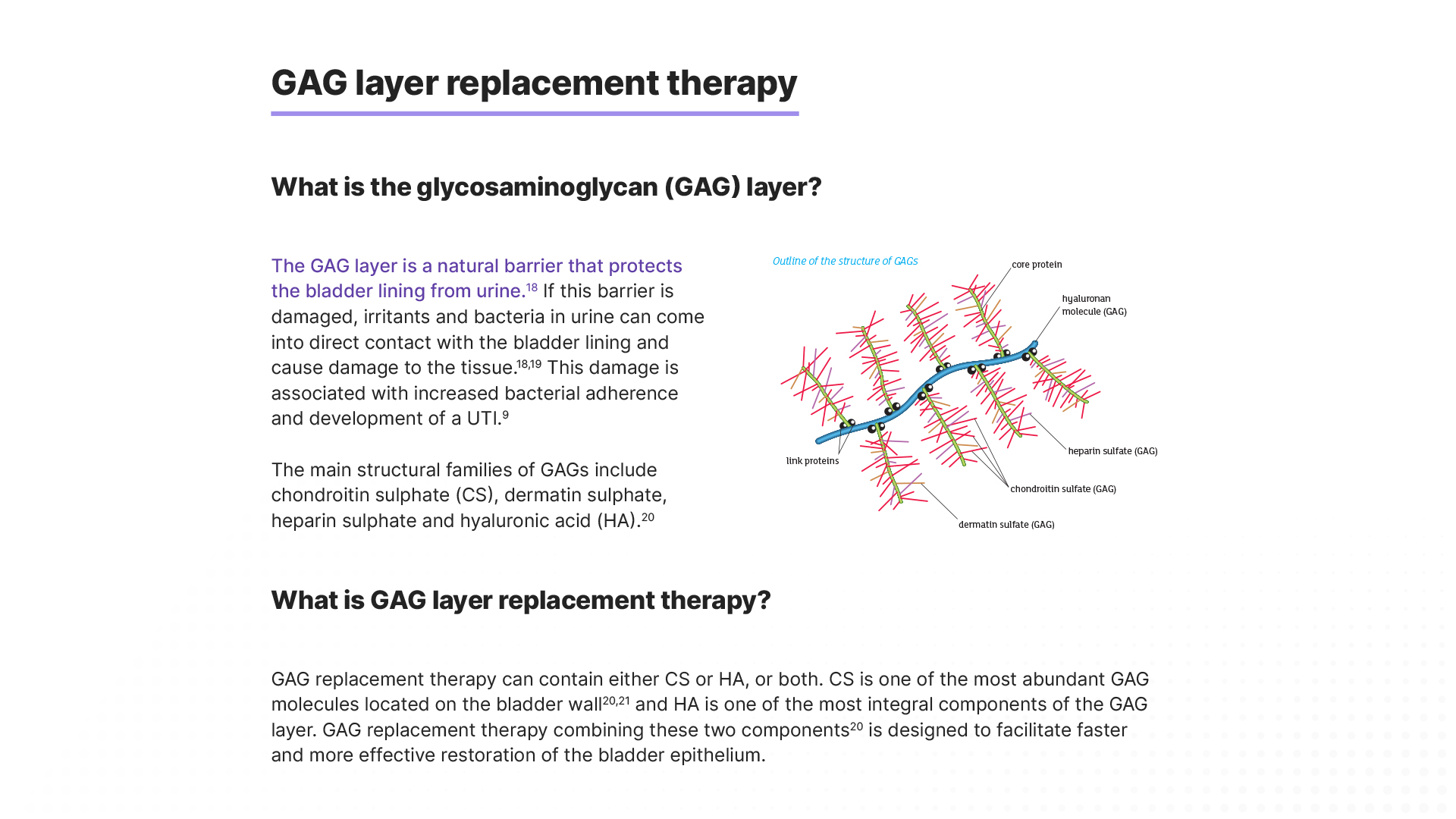 GAG layer replacement therapy

What is the glycosaminoglycan (GAG) layer?

The GAG layer is a natural barrier that protects the bladder lining from urine.$^{18}$ If this barrier is damaged, irritants and bacteria in urine can come into direct contact with the bladder lining and cause damage to the tissue.$^{18,19}$ This damage is associated with increased bacterial adherence and development of a UTI.$^{9}$

The main structural families of GAGs include chondroitin sulphate (CS), dermatin sulphate, heparin sulphate and hyaluronic acid (HA).$^{20}$

Outline of the structure of GAGs

core protein

hyaluronan molecule (GAG)

link proteins

heparin sulfate (GAG)

chondroitin sulfate (GAG)

dermatin sulfate (GAG)

What is GAG layer replacement therapy?

GAG replacement therapy can contain either CS or HA, or both. CS is one of the most abundant GAG molecules located on the bladder wall$^{20,21}$ and HA is one of the most integral components of the GAG layer. GAG replacement therapy combining these two components$^{20}$ is designed to facilitate faster and more effective restoration of the bladder epithelium.